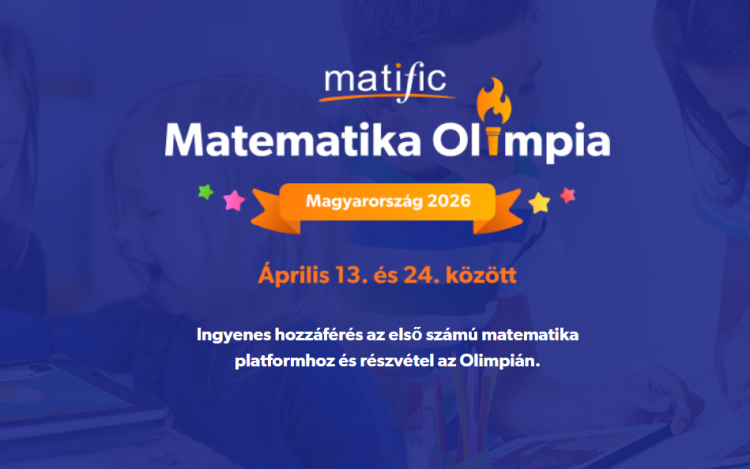 matific

Matematika Olimpia

Magyarország 2026

Április 13. és 24. között

Ingyenes hozzáférés az első számú matematika platformhoz és részvétel az Olimpián.